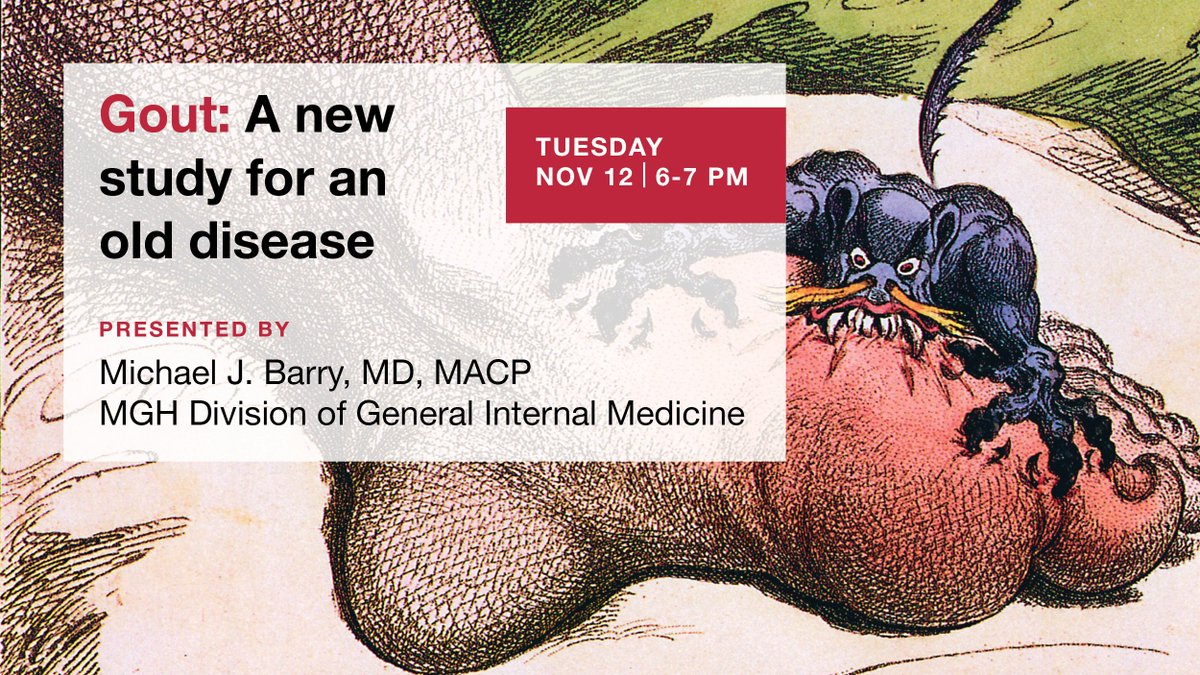 Gout: A new study for an old disease

TUESDAY
NOV 12 | 6-7 PM

PRESENTED BY
Michael J. Barry, MD, MACP
MGH Division of General Internal Medicine